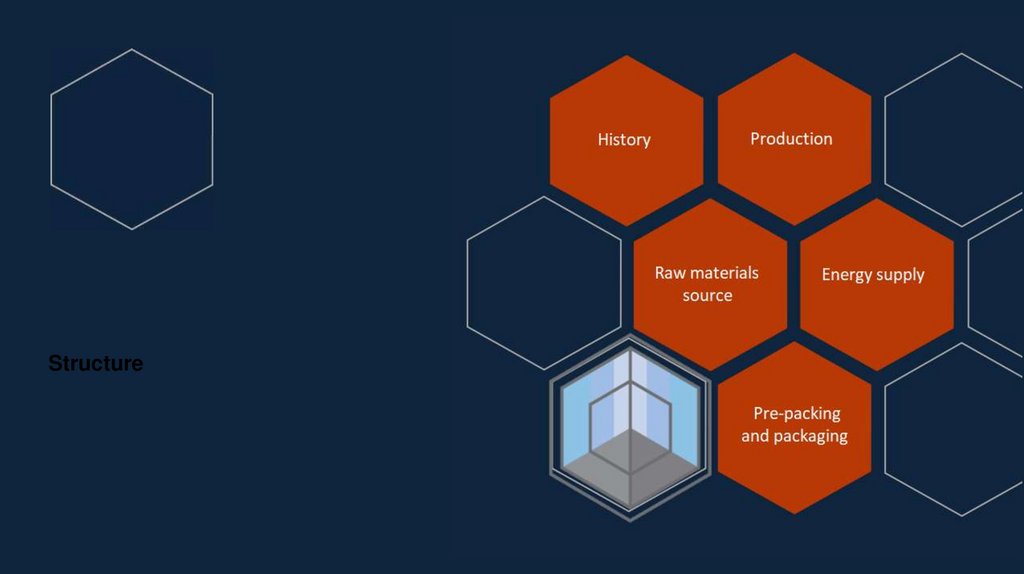 Structure

History

Production

Raw materials source

Energy supply

Pre-packing and packaging